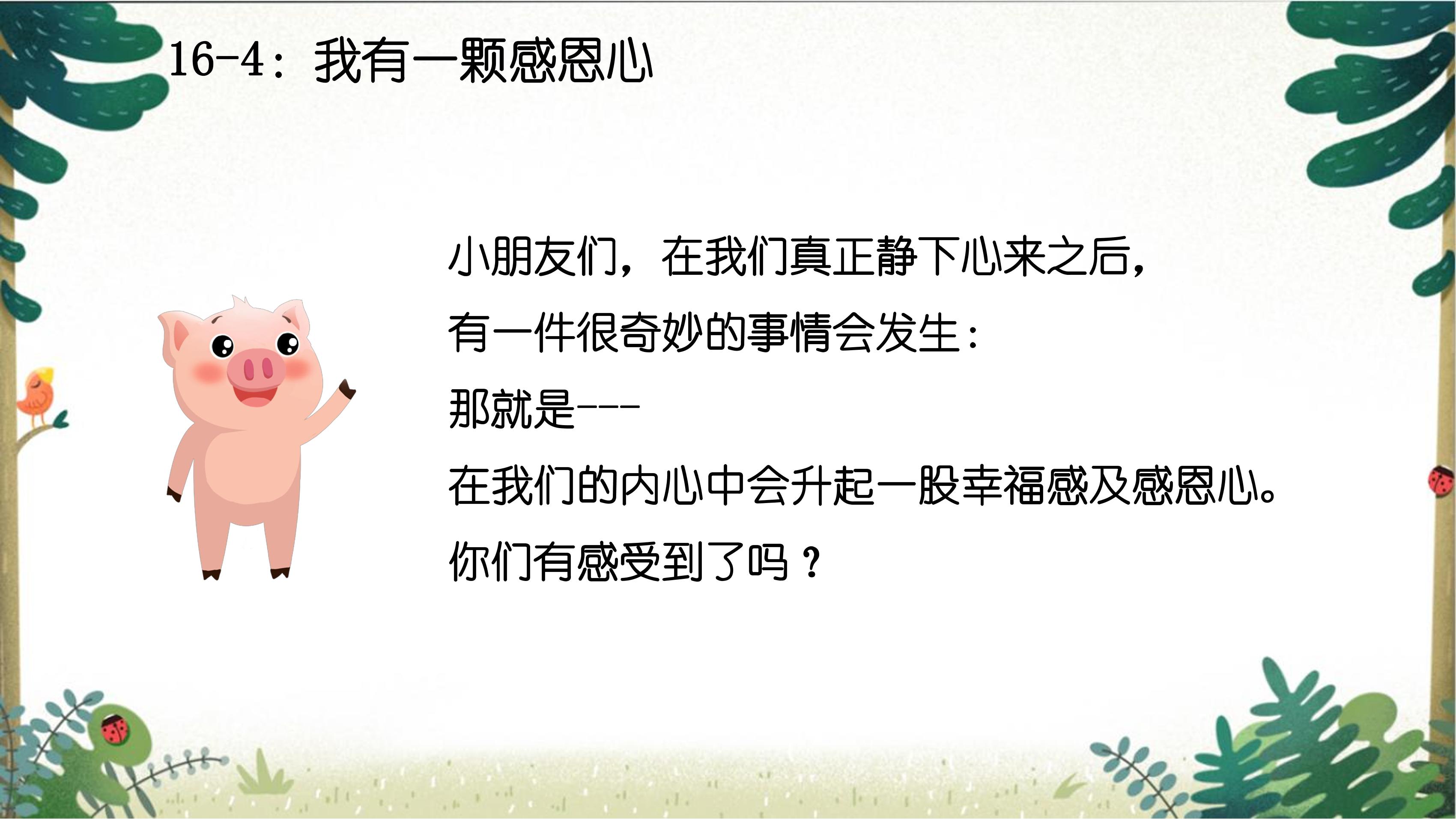 16-4：我有一颗感恩心

小朋友们，在我们真正静下心来之后，

有一件很奇妙的事情会发生：

那就是---

在我们的内心中会升起一股幸福感及感恩心。

你们有感受到了吗？